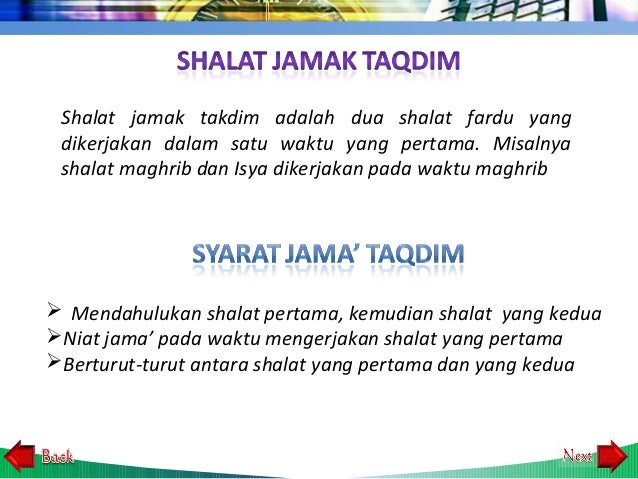 SHALAT JAMAK TAQDIM

Shalat jamak takdim adalah dua shalat fardu yang dikerjakan dalam satu waktu yang pertama. Misalnya shalat maghrib dan Isya dikerjakan pada waktu maghrib

SYARAT JAMA' TAQDIM

➢ Mendahulukan shalat pertama, kemudian shalat yang kedua
➢ Niat jama' pada waktu mengerjakan shalat yang pertama
➢ Berturut-turut antara shalat yang pertama dan yang kedua

Back
Next